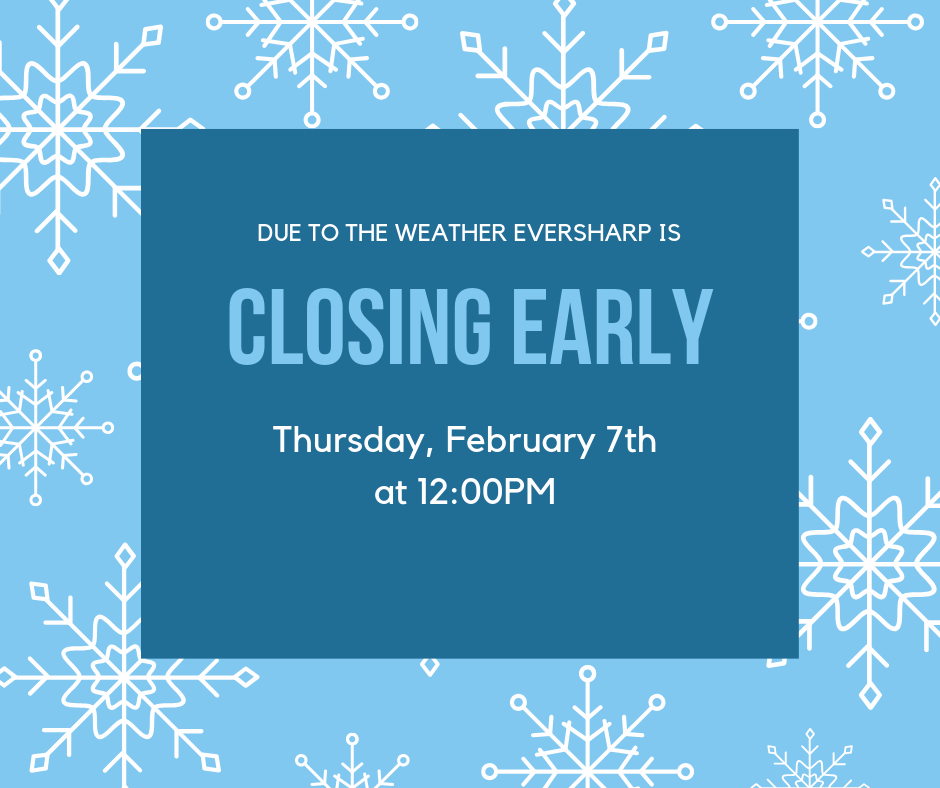 DUE TO THE WEATHER EVERSHARP IS

CLOSING EARLY

Thursday, February 7th
at 12:00PM